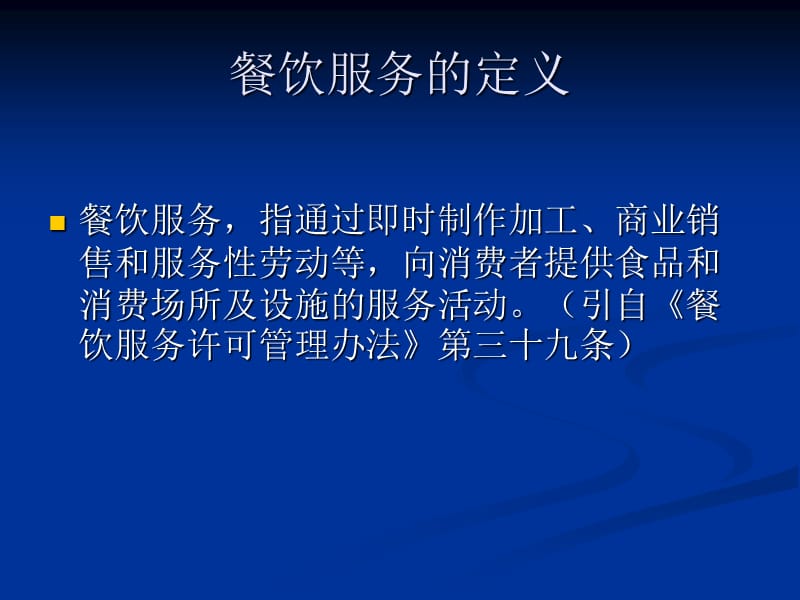 餐饮服务的定义

• 餐饮服务，指通过即时制作加工、商业销售和服务性劳动等，向消费者提供食品和消费场所及设施的服务活动。（引自《餐饮服务许可管理办法》第三十九条）